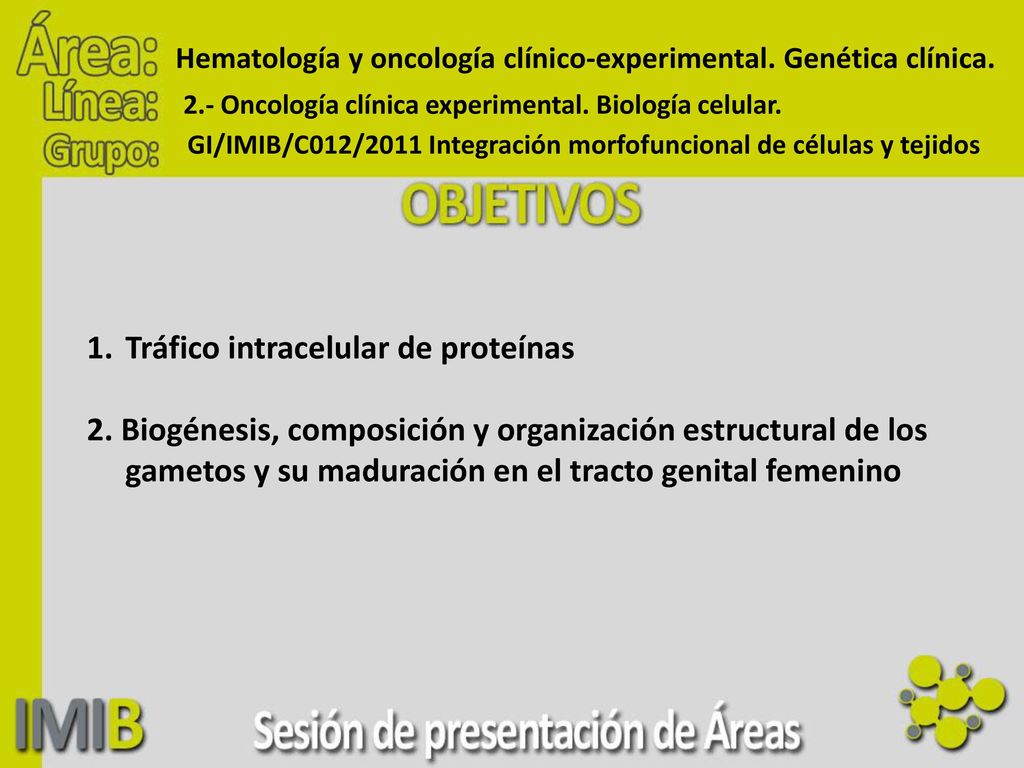 Área: Hematología y oncología clínico-experimental. Genética clínica.
Línea: 2.- Oncología clínica experimental. Biología celular.
Grupo: GI/IMIB/C012/2011 Integración morfofuncional de células y tejidos

OBJETIVOS

1. Tráfico intracelular de proteínas

2. Biogénesis, composición y organización estructural de los gametos y su maduración en el tracto genital femenino

IMIB Sesión de presentación de Áreas